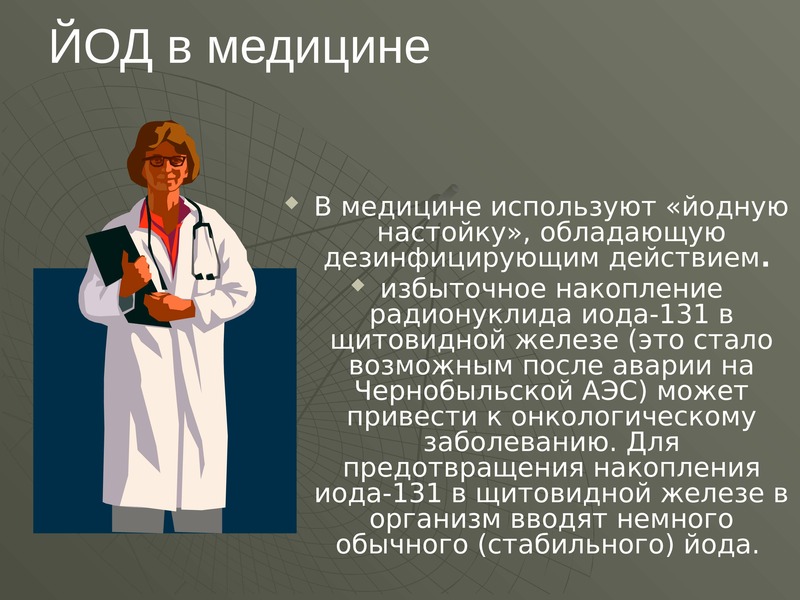 ЙОД в медицине

• В медицине используют «йодную настойку», обладающую дезинфицирующим действием.

• избыточное накопление радионуклида иода-131 в щитовидной железе (это стало возможным после аварии на Чернобыльской АЭС) может привести к онкологическому заболеванию. Для предотвращения накопления иода-131 в щитовидной железе в организм вводят немного обычного (стабильного) йода.